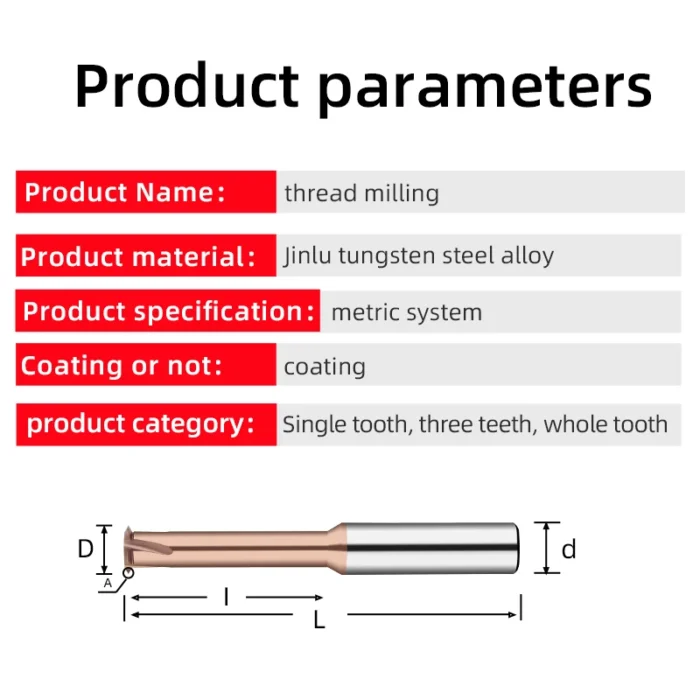 Product parameters

| Product Name: | thread milling |
|---|---|
| Product material: | Jinlu tungsten steel alloy |
| Product specification: | metric system |
| Coating or not: | coating |
| product category: | Single tooth, three teeth, whole tooth |

D
A
l
L
d